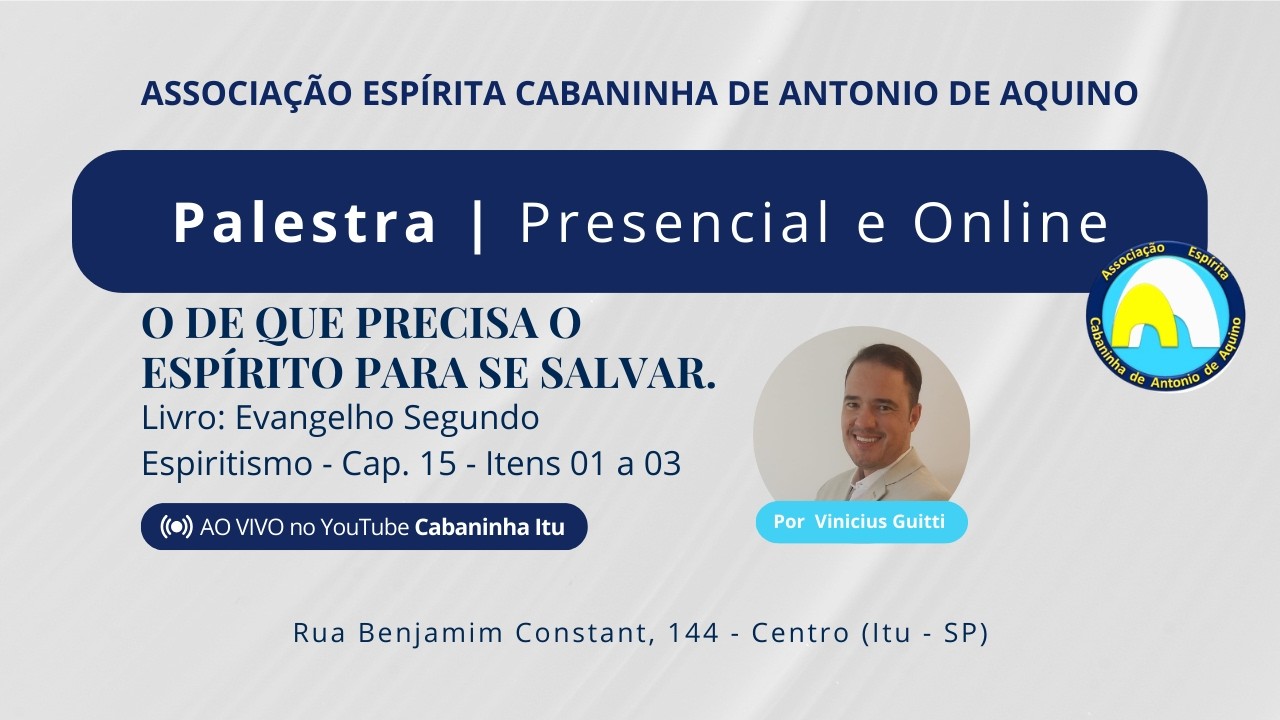 ASSOCIAÇÃO ESPÍRITA CABANINHA DE ANTONIO DE AQUINO

Palestra | Presencial e Online

Associação Espírita Cabaninha de Antonio de Aquino

O DE QUE PRECISA O ESPÍRITO PARA SE SALVAR.

Livro: Evangelho Segundo Espiritismo - Cap. 15 - Itens 01 a 03

AO VIVO no YouTube Cabaninha Itu

Por Vinicius Guitti

Rua Benjamim Constant, 144 - Centro (Itu - SP)